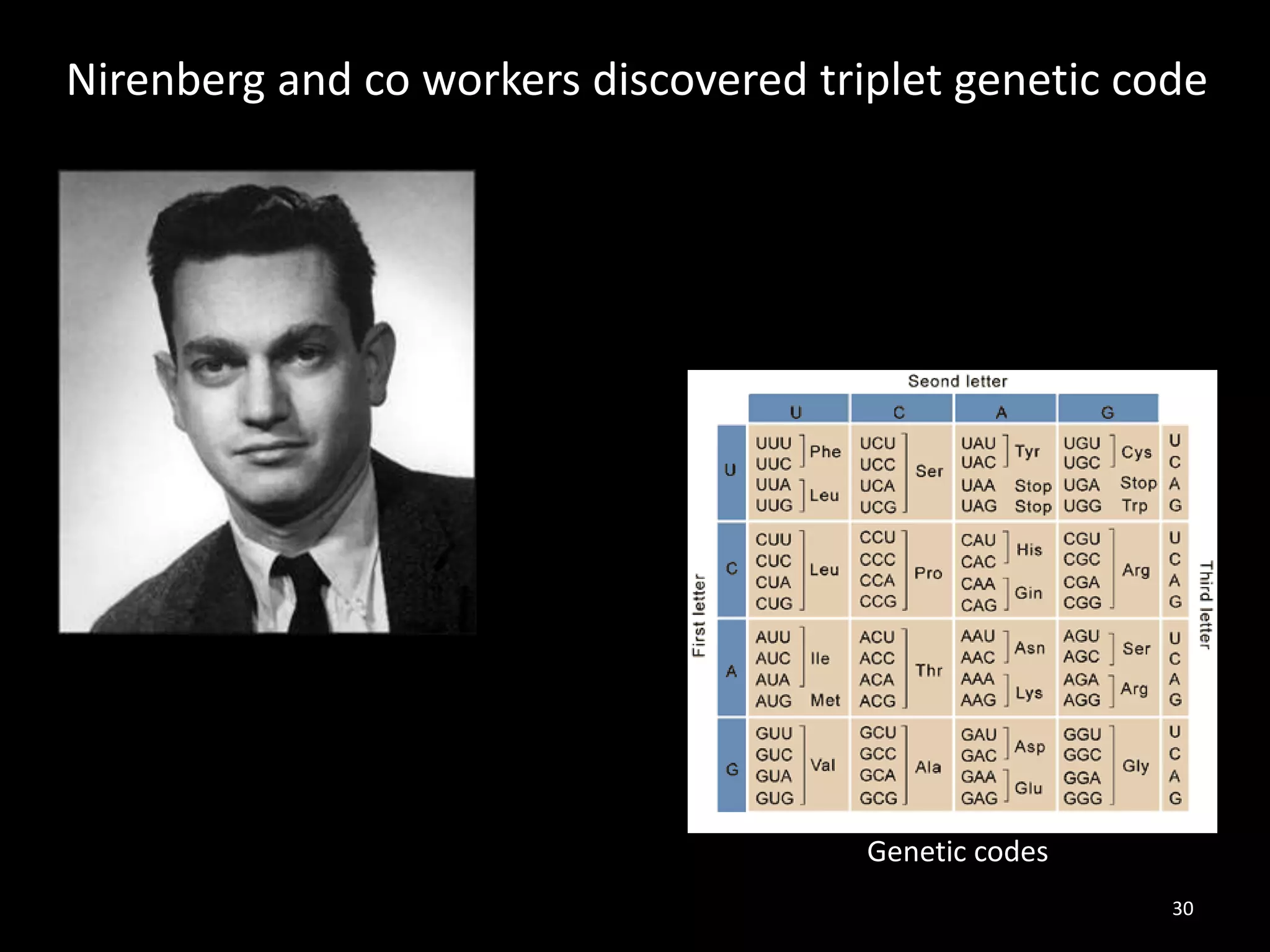 Nirenberg and co workers discovered triplet genetic code

Seond letter

First letter

Third letter

| | U | C | A | G | |
|---|---|---|---|---|---|
| U | UUU UUC Phe UUA UUG Leu | UCU UCC UCA UCG Ser | UAU UAC Tyr UAA Stop UAG Stop | UGU UGC Cys UGA Stop UGG Trp | U C A G |
| C | CUU CUC CUA CUG Leu | CCU CCC CCA CCG Pro | CAU CAC His CAA CAG Gin | CGU CGC CGA CGG Arg | U C A G |
| A | AUU AUC AUA Ile AUG Met | ACU ACC ACA ACG Thr | AAU AAC Asn AAA AAG Lys | AGU AGC Ser AGA AGG Arg | U C A G |
| G | GUU GUC GUA GUG Val | GCU GCC GCA GCG Ala | GAU GAC Asp GAA GAG Glu | GGU GGC GGA GGG Gly | U C A G |

Genetic codes

30